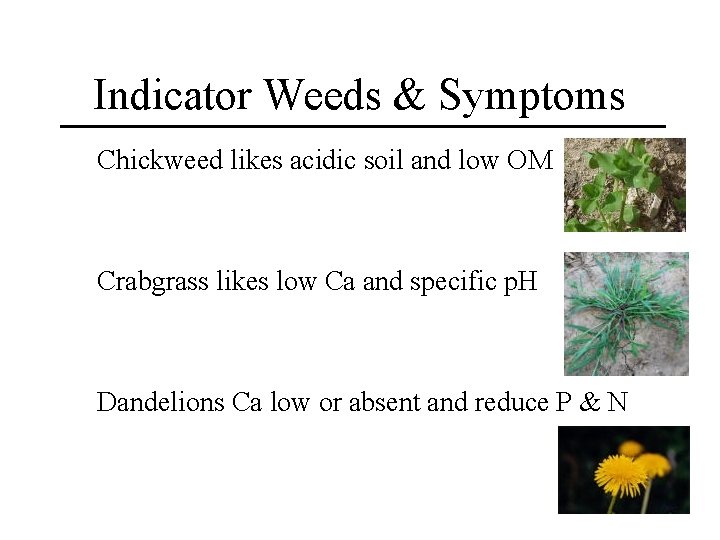 Indicator Weeds & Symptoms

Chickweed likes acidic soil and low OM

Crabgrass likes low Ca and specific pH

Dandelions Ca low or absent and reduce P & N